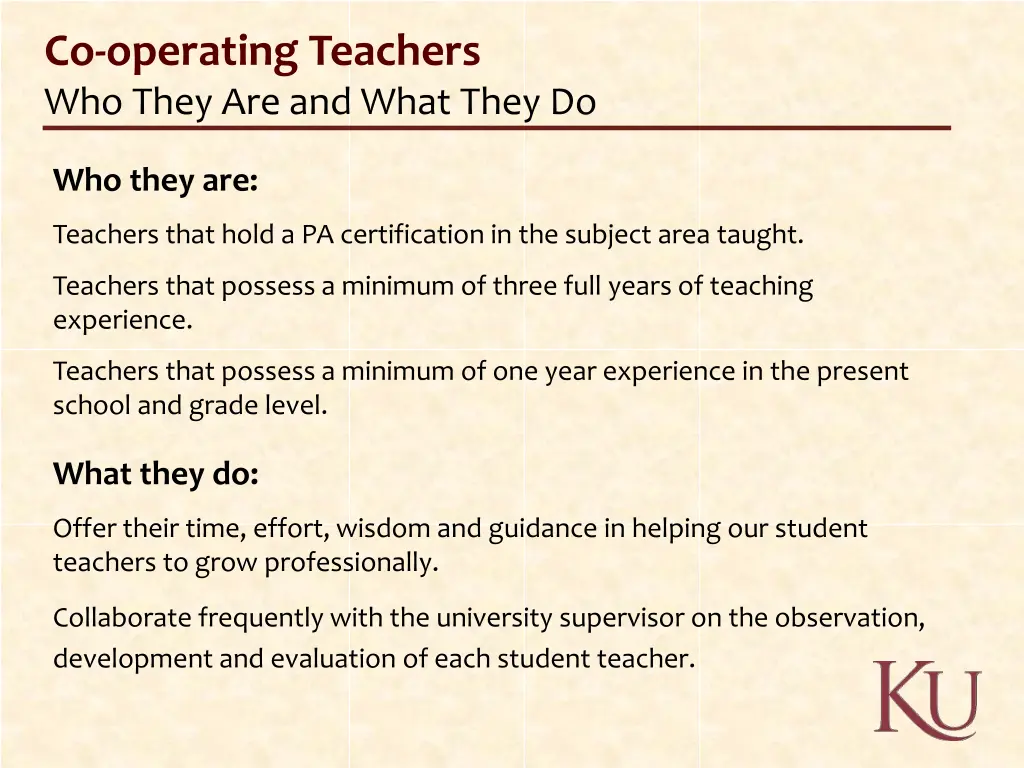 Co-operating Teachers
Who They Are and What They Do

Who they are:

Teachers that hold a PA certification in the subject area taught.

Teachers that possess a minimum of three full years of teaching experience.

Teachers that possess a minimum of one year experience in the present school and grade level.

What they do:

Offer their time, effort, wisdom and guidance in helping our student teachers to grow professionally.

Collaborate frequently with the university supervisor on the observation, development and evaluation of each student teacher.

KU